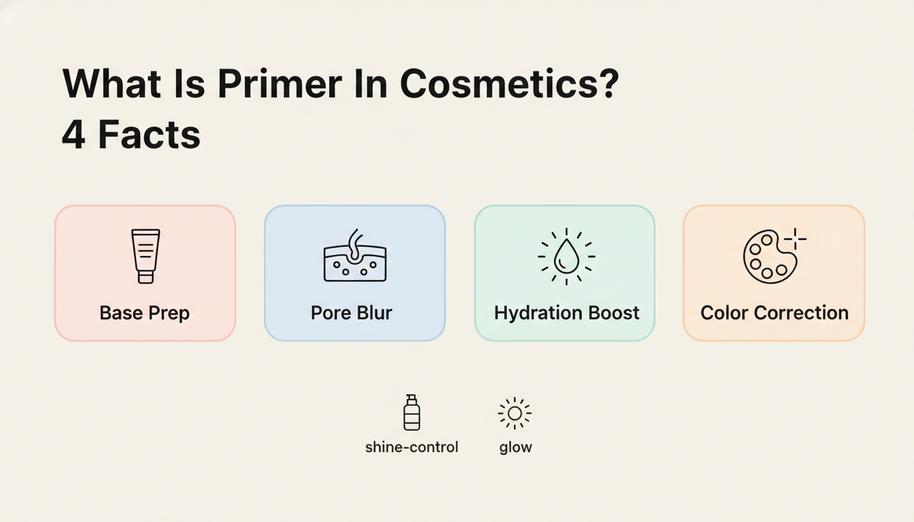 What Is Primer In Cosmetics?
4 Facts

Base Prep

Pore Blur

Hydration Boost

Color Correction

shine-control

glow